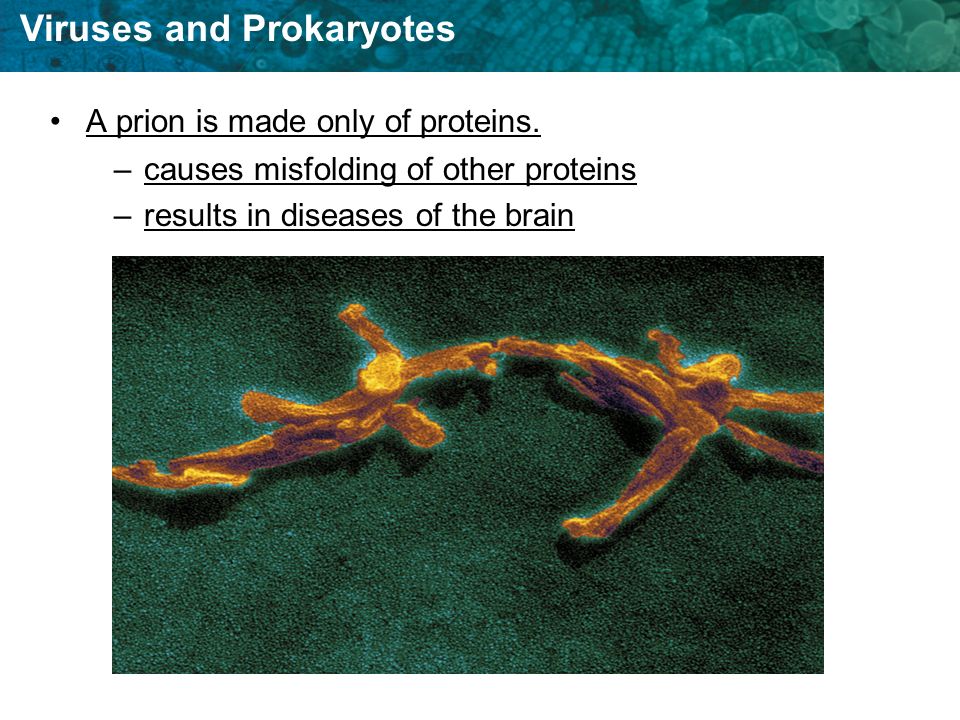 Viruses and Prokaryotes

• A prion is made only of proteins.
– causes misfolding of other proteins
– results in diseases of the brain